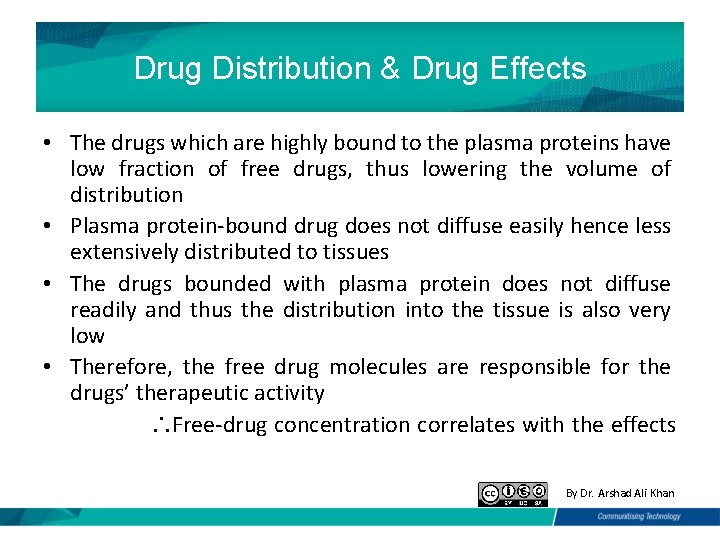 Drug Distribution & Drug Effects

• The drugs which are highly bound to the plasma proteins have low fraction of free drugs, thus lowering the volume of distribution

• Plasma protein-bound drug does not diffuse easily hence less extensively distributed to tissues

• The drugs bounded with plasma protein does not diffuse readily and thus the distribution into the tissue is also very low

• Therefore, the free drug molecules are responsible for the drugs' therapeutic activity

∴Free-drug concentration correlates with the effects

cc BY NC SA

By Dr. Arshad Ali Khan

Communitising Technology